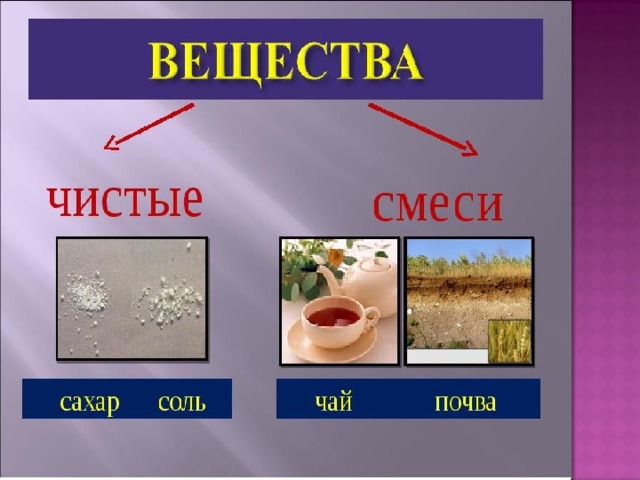 ВЕЩЕСТВА

чистые

смеси

сахар соль

чай почва